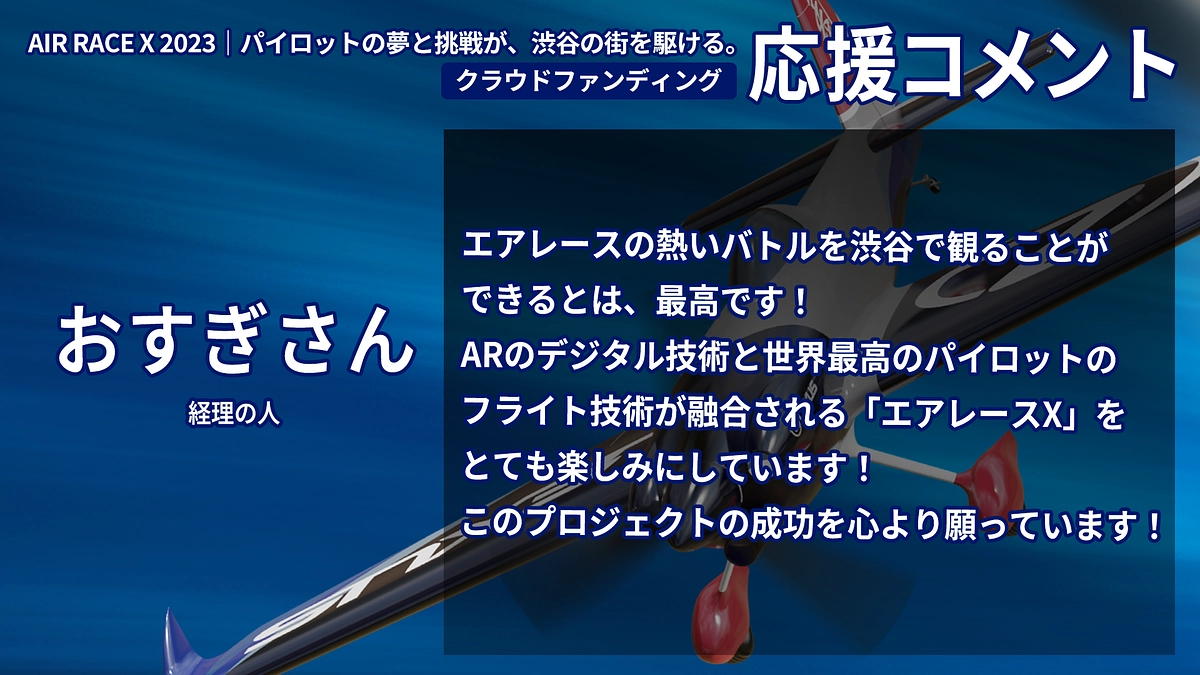 AIR RACE X 2023｜パイロットの夢と挑戦が、渋谷の街を駆ける。
クラウドファンディング

応援コメント

おすぎさん
経理の人

エアレースの熱いバトルを渋谷で観ることができるとは、最高です！
ARのデジタル技術と世界最高のパイロットのフライト技術が融合される「エアレースX」をとても楽しみにしています！
このプロジェクトの成功を心より願っています！